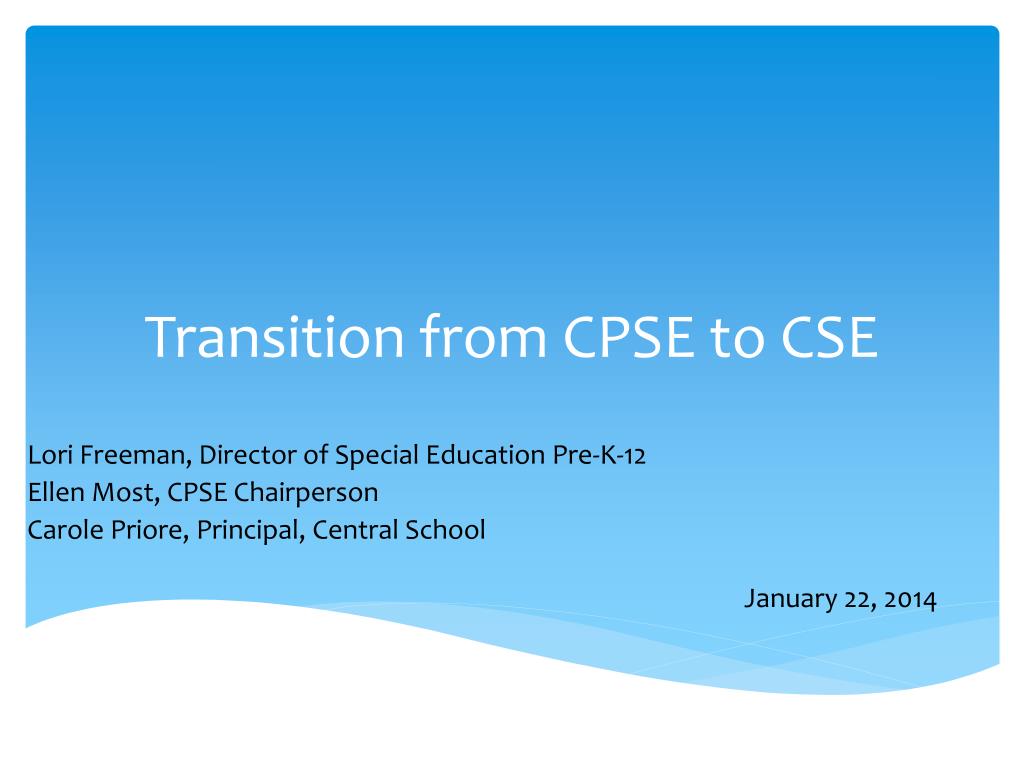 Transition from CPSE to CSE

Lori Freeman, Director of Special Education Pre-K-12
Ellen Most, CPSE Chairperson
Carole Priore, Principal, Central School

January 22, 2014